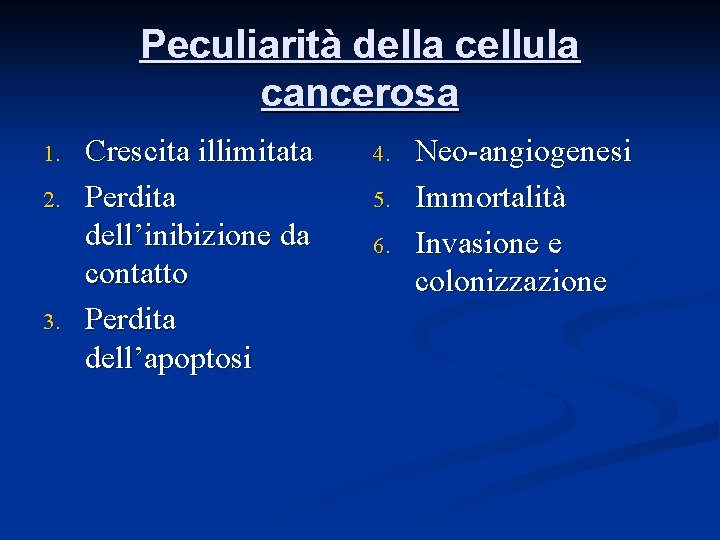 Peculiarità della cellula cancerosa

1. Crescita illimitata
2. Perdita dell’inibizione da contatto
3. Perdita dell’apoptosi

4. Neo-angiogenesi
5. Immortalità
6. Invasione e colonizzazione